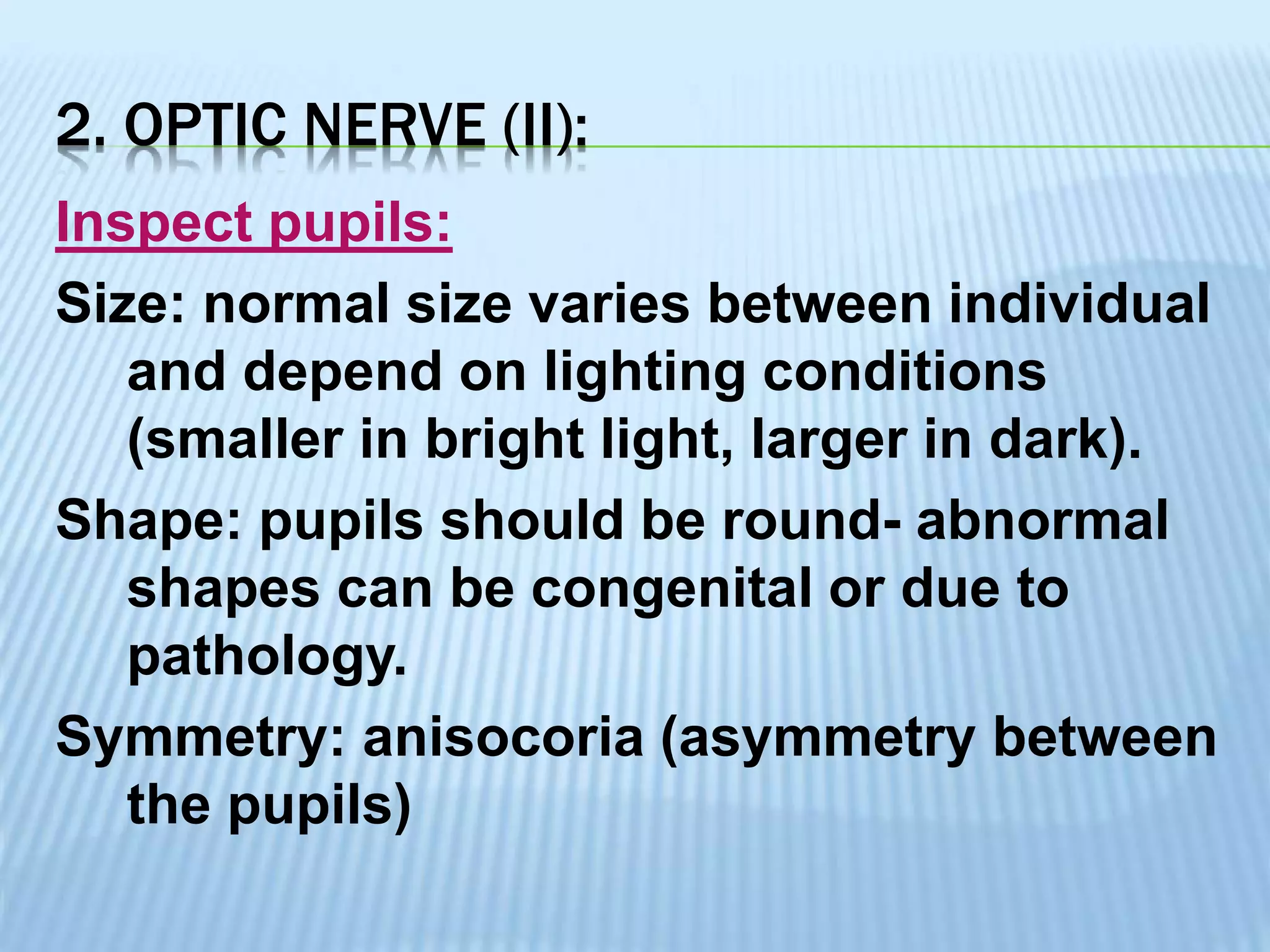 2. OPTIC NERVE (II):

Inspect pupils:

Size: normal size varies between individual and depend on lighting conditions (smaller in bright light, larger in dark).

Shape: pupils should be round- abnormal shapes can be congenital or due to pathology.

Symmetry: anisocoria (asymmetry between the pupils)